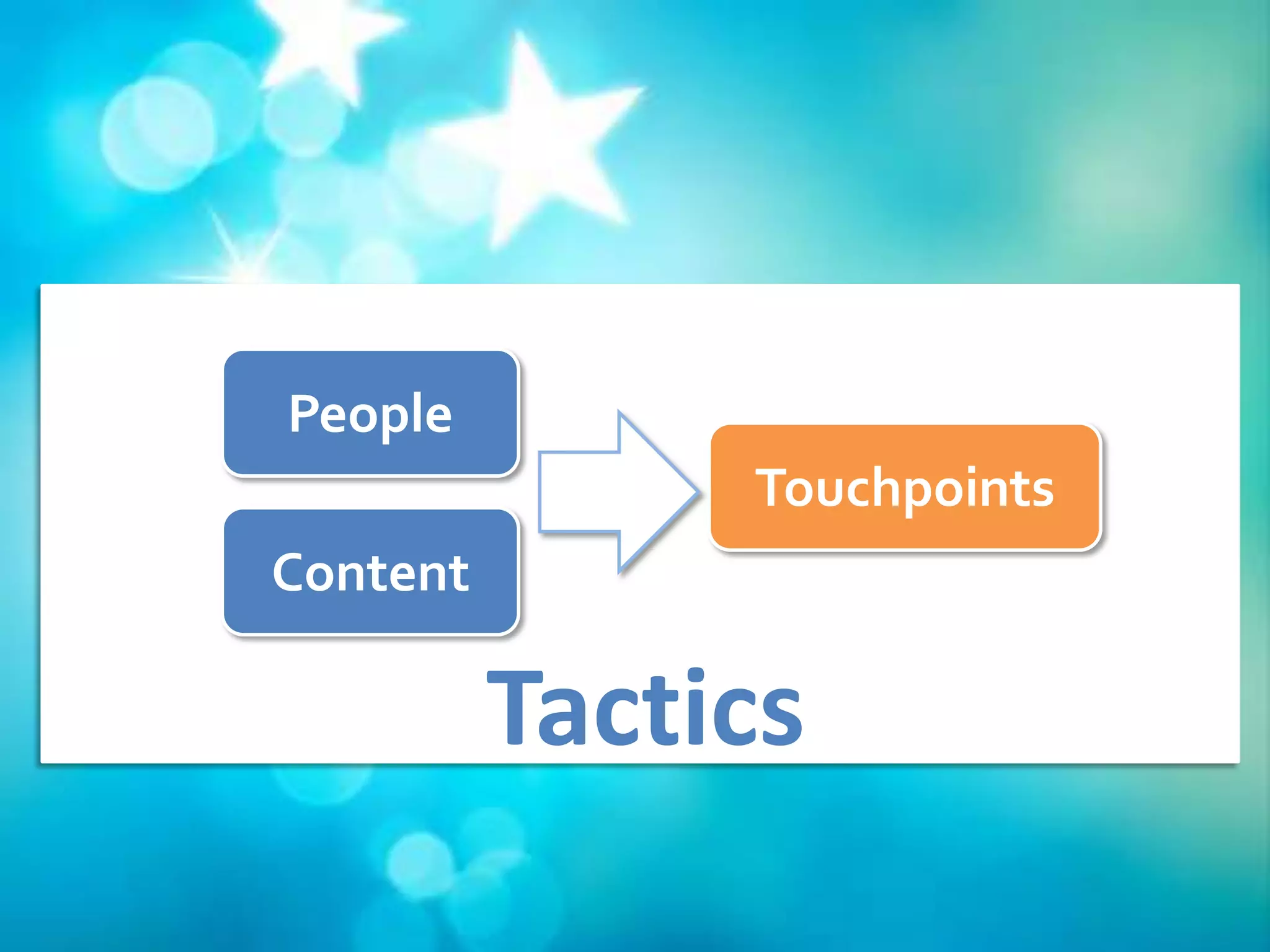 People

Content

Touchpoints

Tactics